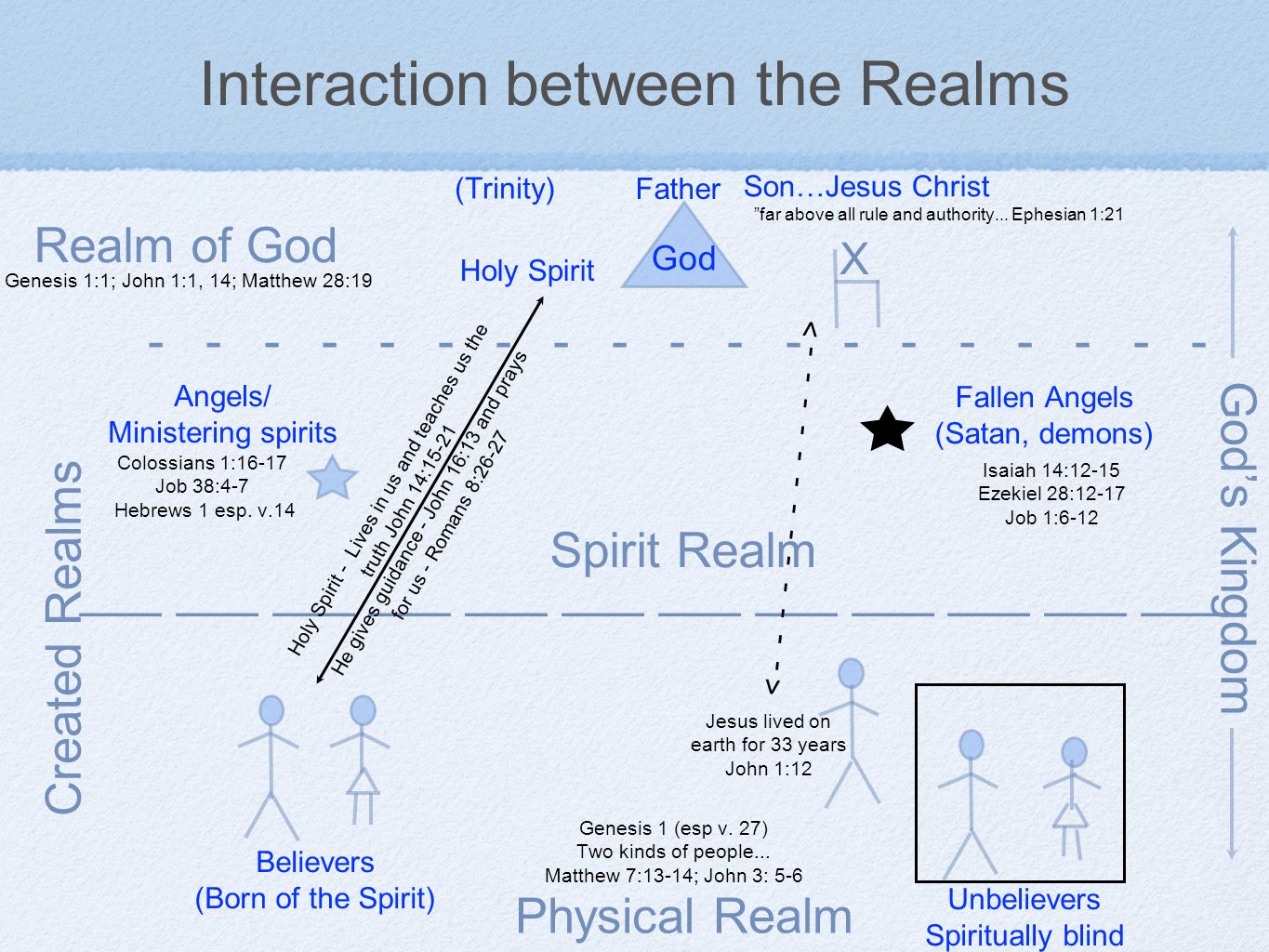 Interaction between the Realms

(Trinity)

Father

Son…Jesus Christ

”far above all rule and authority... Ephesian 1:21

Realm of God

Genesis 1:1; John 1:1, 14; Matthew 28:19

Holy Spirit

God

X

Angels/ Ministering spirits

Colossians 1:16-17
Job 38:4-7
Hebrews 1 esp. v.14

Holy Spirit - Lives in us and teaches us the truth John 14:15-21

He gives guidance - John 16:13 and prays for us - Romans 8:26-27

Fallen Angels (Satan, demons)

Isaiah 14:12-15
Ezekiel 28:12-17
Job 1:6-12

Spirit Realm

Created Realms

God's Kingdom

Jesus lived on earth for 33 years
John 1:12

Genesis 1 (esp v. 27)
Two kinds of people...
Matthew 7:13-14; John 3: 5-6

Believers (Born of the Spirit)

Physical Realm

Unbelievers
Spiritually blind